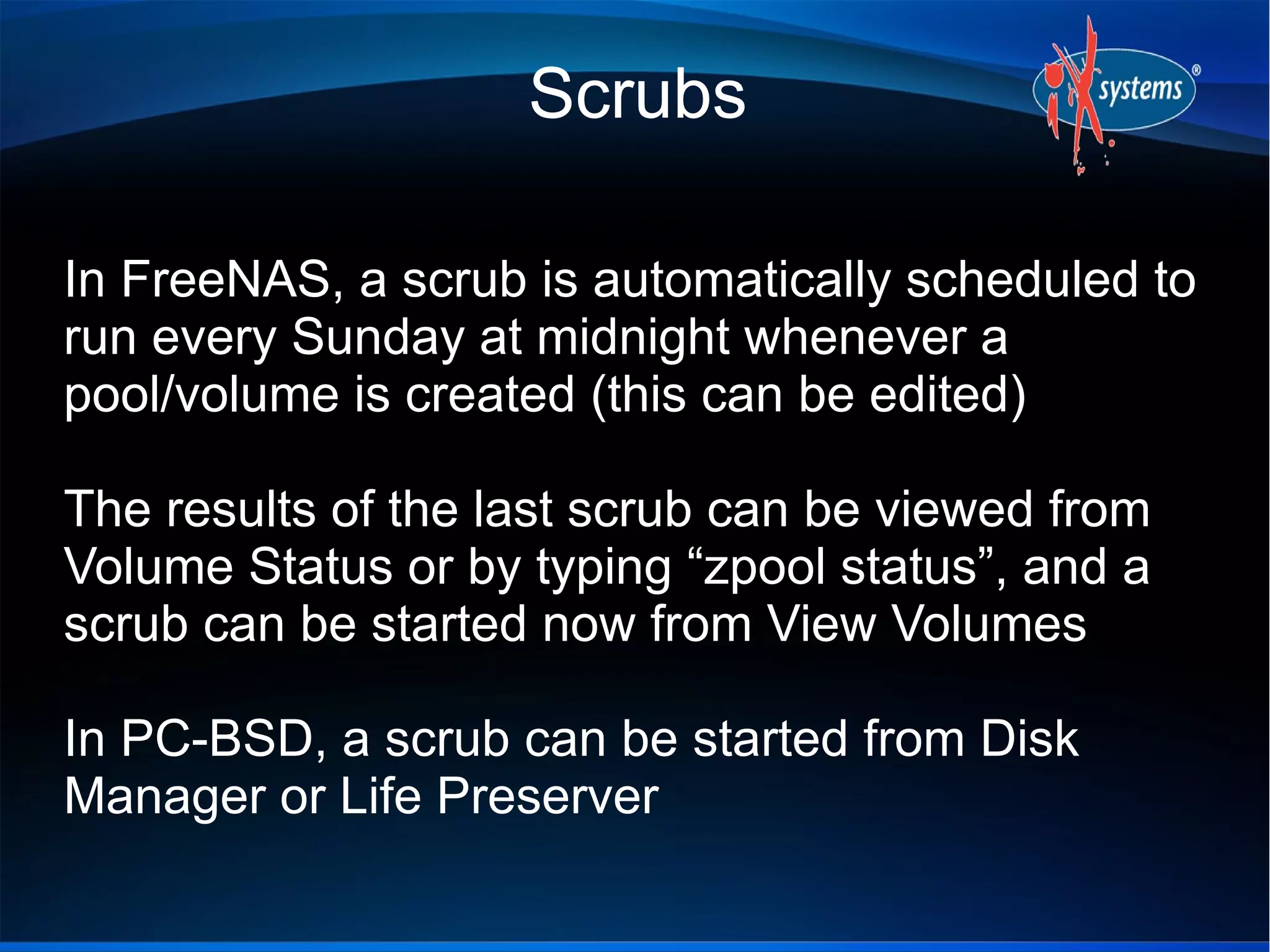 Scrubs

iX systems®

In FreeNAS, a scrub is automatically scheduled to run every Sunday at midnight whenever a pool/volume is created (this can be edited)

The results of the last scrub can be viewed from Volume Status or by typing “zpool status”, and a scrub can be started now from View Volumes

In PC-BSD, a scrub can be started from Disk Manager or Life Preserver